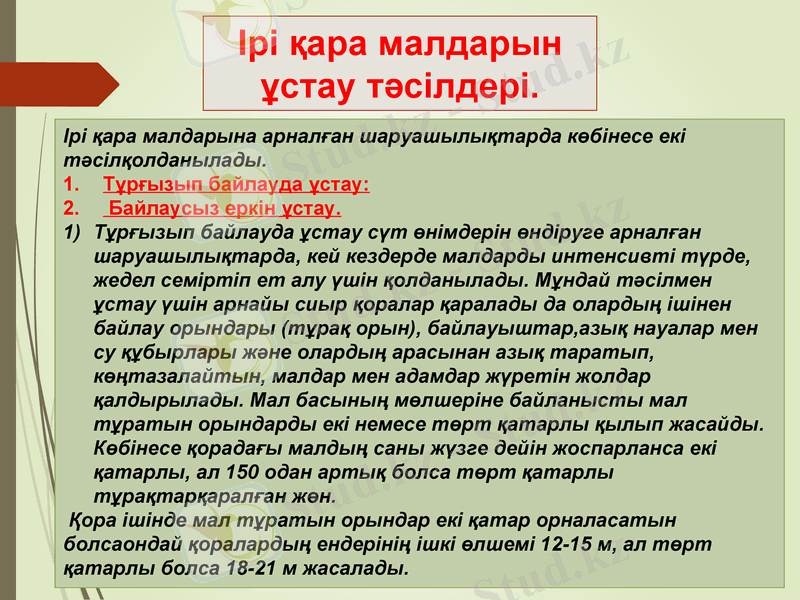 Ірі қара малдарын ұстау тәсілдері.

Ірі қара малдарына арналған шаруашылықтарда көбінесе екі тәсілқолданылады.

1. Тұрғызып байлауда ұстау:
2. Байлаусыз еркін ұстау.

1) Тұрғызып байлауда ұстау сүт өнімдерін өндіруге арналған шаруашылықтарда, кей кездерде малдарды интенсивті түрде, жедел семіртіп ет алу үшін қолданылады. Мұндай тәсілмен ұстау үшін арнайы сиыр қоралар қаралады да олардың ішінен байлау орындары (тұрақ орын), байлауыштар,азық науалар мен су құбырлары және олардың арасынан азық таратып, көңтазалайтын, малдар мен адамдар жүретін жолдар қалдырылады. Мал басының мөлшеріне байланысты мал тұратын орындарды екі немесе төрт қатарлы қылып жасайды. Көбінесе қорадағы малдың саны жүзге дейін жоспарланса екі қатарлы, ал 150 одан артық болса төрт қатарлы тұрақтарқаралған жөн.

Қора ішінде мал тұратын орындар екі қатар орналасатын болсаондай қоралардың ендерінің ішкі өлшемі 12-15 м, ал төрт қатарлы болса 18-21 м жасалады.

Stud.kz